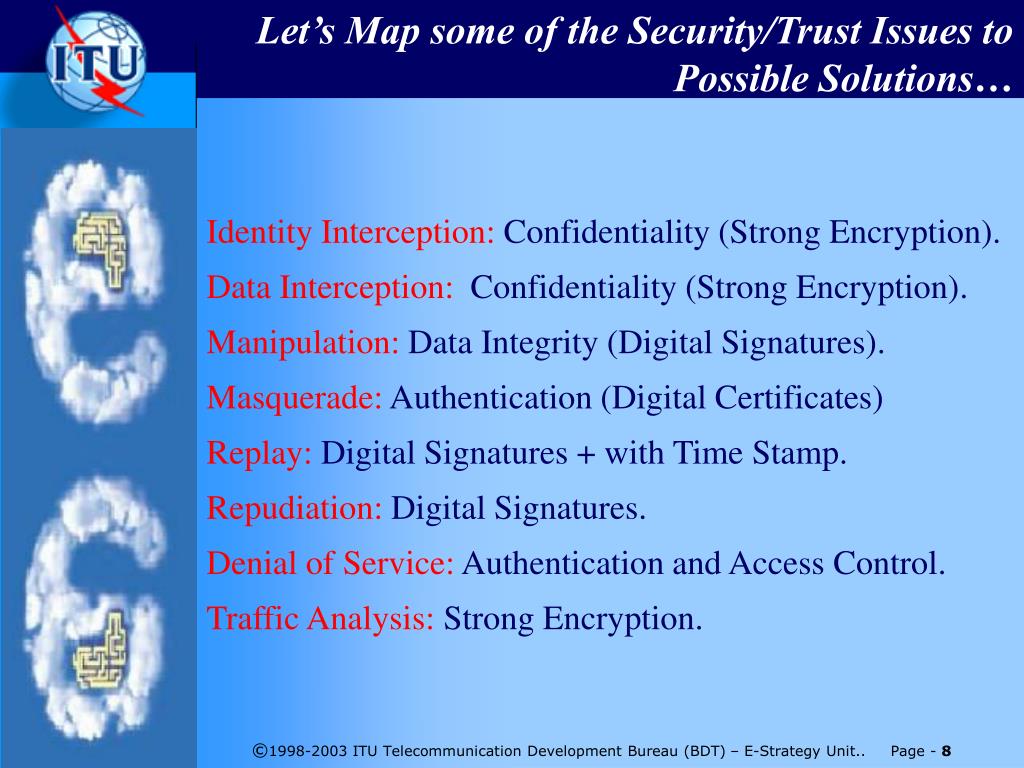 ITU

Let's Map some of the Security/Trust Issues to Possible Solutions…

Identity Interception: Confidentiality (Strong Encryption).

Data Interception: Confidentiality (Strong Encryption).

Manipulation: Data Integrity (Digital Signatures).

Masquerade: Authentication (Digital Certificates)

Replay: Digital Signatures + with Time Stamp.

Repudiation: Digital Signatures.

Denial of Service: Authentication and Access Control.

Traffic Analysis: Strong Encryption.

©1998-2003 ITU Telecommunication Development Bureau (BDT) – E-Strategy Unit.. Page - 8